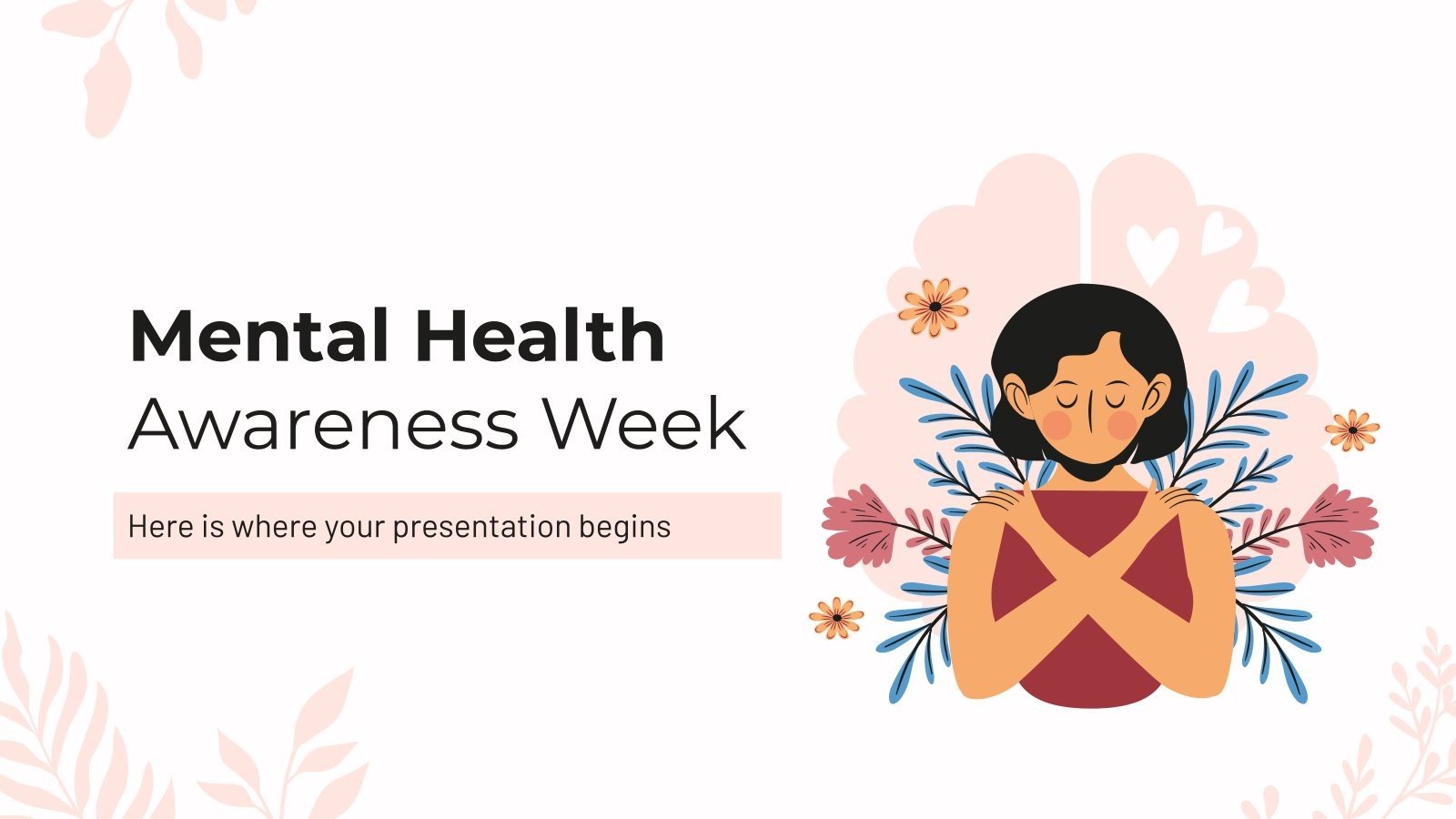 Mental Health
Awareness Week

Here is where your presentation begins